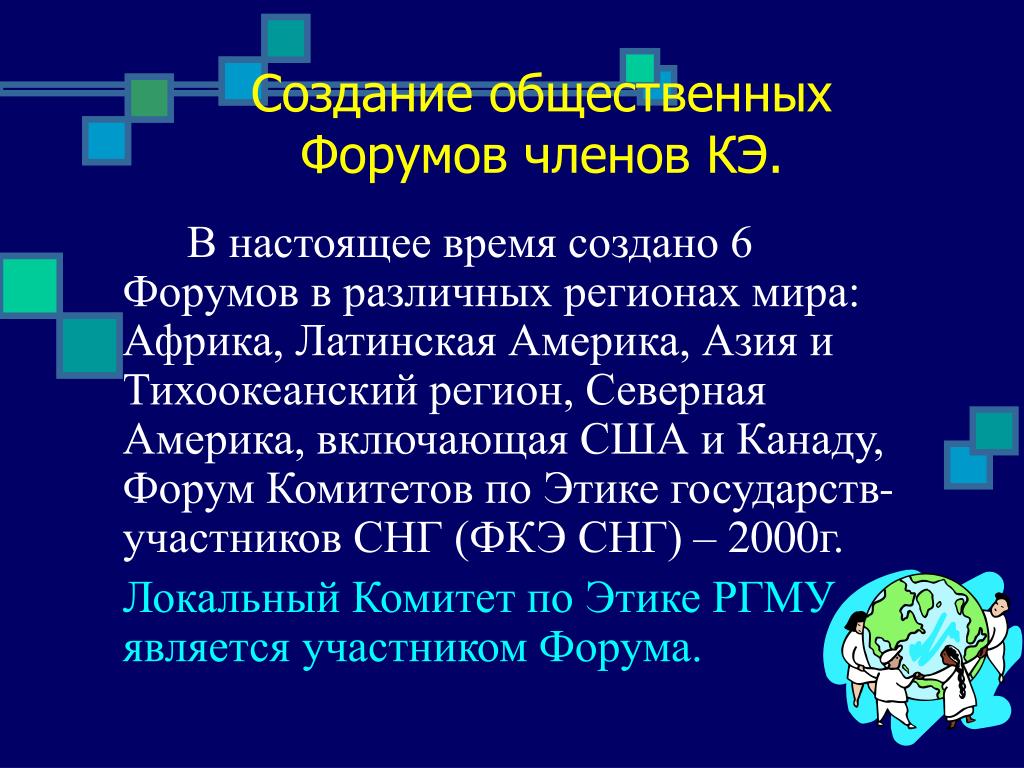 Создание общественных Форумов членов КЭ.

В настоящее время создано 6 Форумов в различных регионах мира: Африка, Латинская Америка, Азия и Тихоокеанский регион, Северная Америка, включающая США и Канаду, Форум Комитетов по Этике государств-участников СНГ (ФКЭ СНГ) – 2000г.

Локальный Комитет по Этике РГМУ является участником Форума.